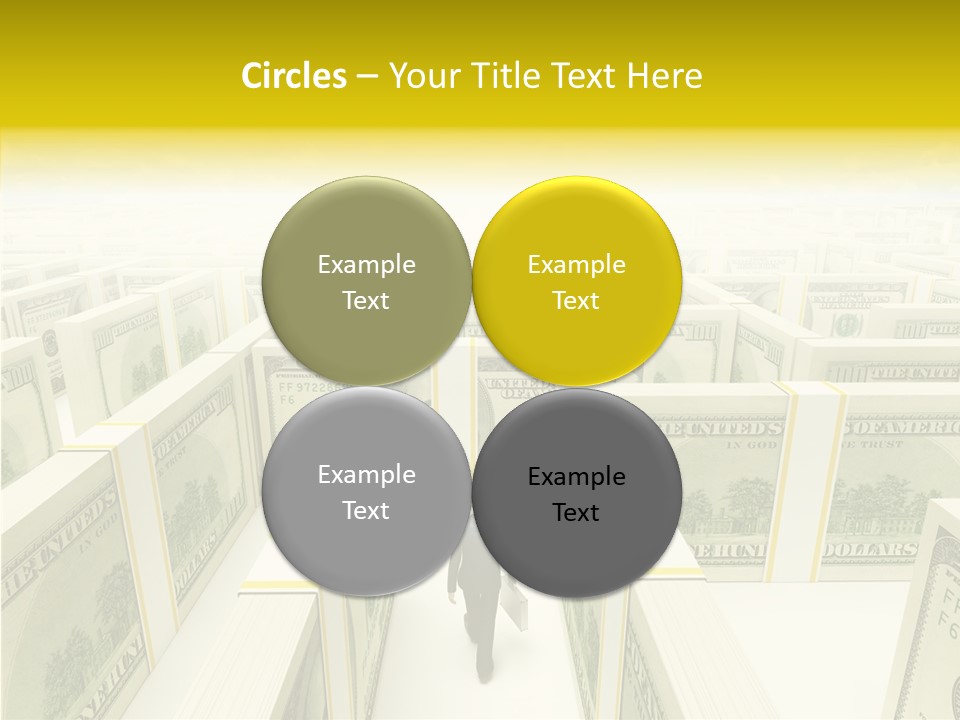 Circles – Your Title Text Here

Example Text

Example Text

Example Text

Example Text